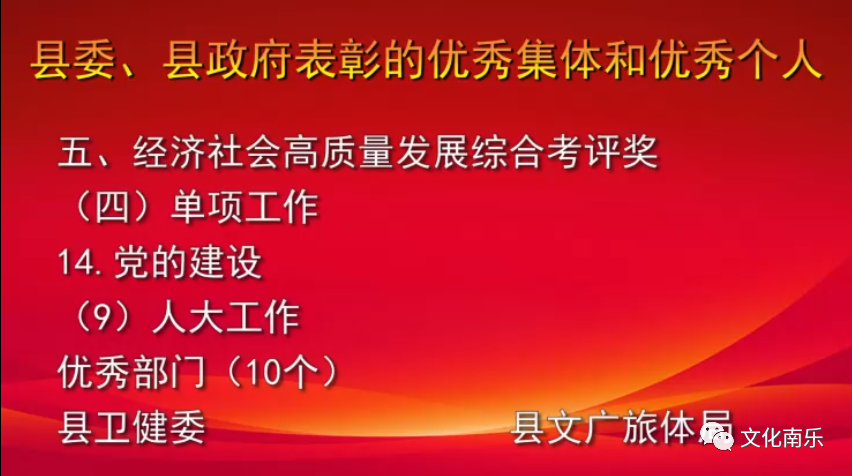 县委、县政府表彰的优秀集体和优秀个人

五、经济社会高质量发展综合考评奖

（四）单项工作

14. 党的建设

（9）人大工作

优秀部门（10个）

县卫健委 县文广旅体局

文化南乐